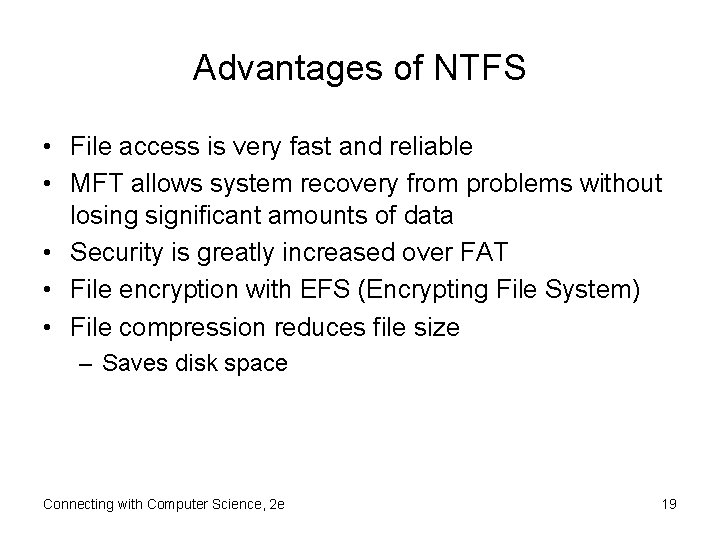 Advantages of NTFS

• File access is very fast and reliable
• MFT allows system recovery from problems without losing significant amounts of data
• Security is greatly increased over FAT
• File encryption with EFS (Encrypting File System)
• File compression reduces file size
– Saves disk space

Connecting with Computer Science, 2e

19